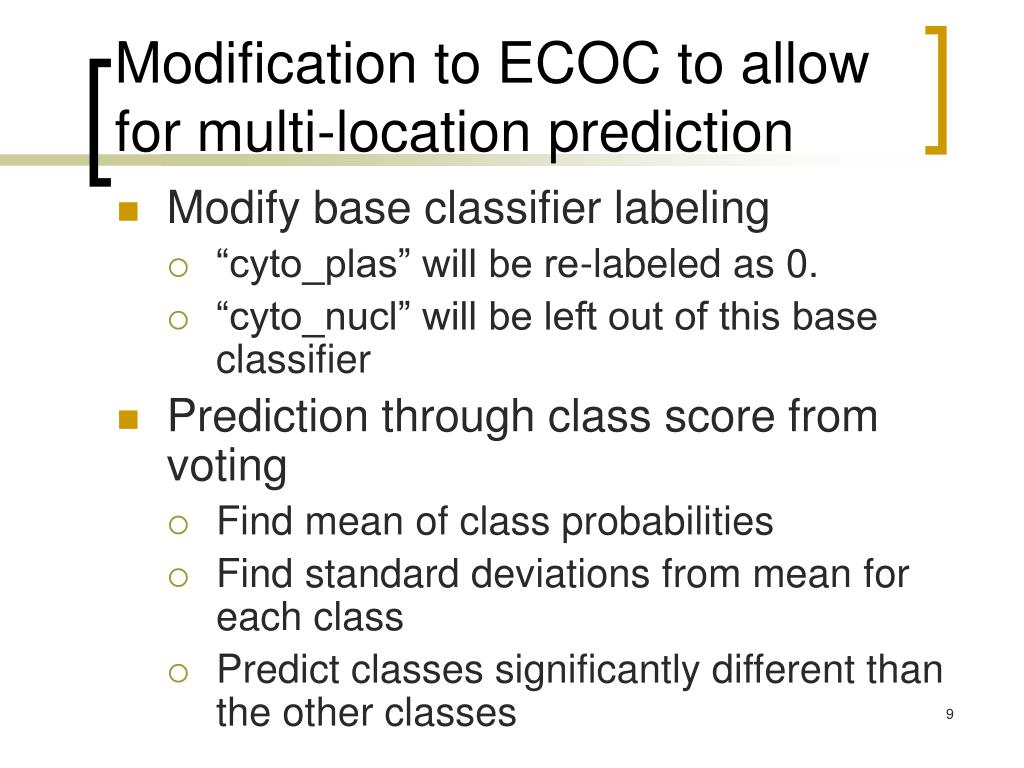 Modification to ECOC to allow for multi-location prediction

Modify base classifier labeling

“cyto_plas” will be re-labeled as 0.

“cyto_nucl” will be left out of this base classifier

Prediction through class score from voting

Find mean of class probabilities

Find standard deviations from mean for each class

Predict classes significantly different than the other classes

9